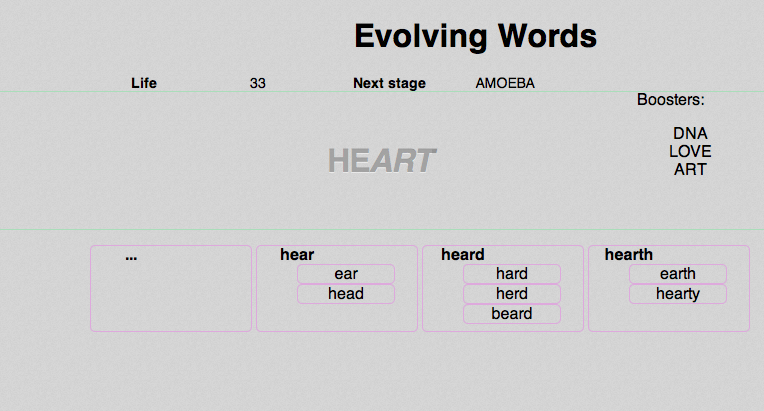 Evolving Words

Life 33 Next stage AMOEBA

Boosters:

DNA
LOVE
ART

HEART

...

hear
ear
head

heard
hard
herd
beard

hearth
earth
hearty